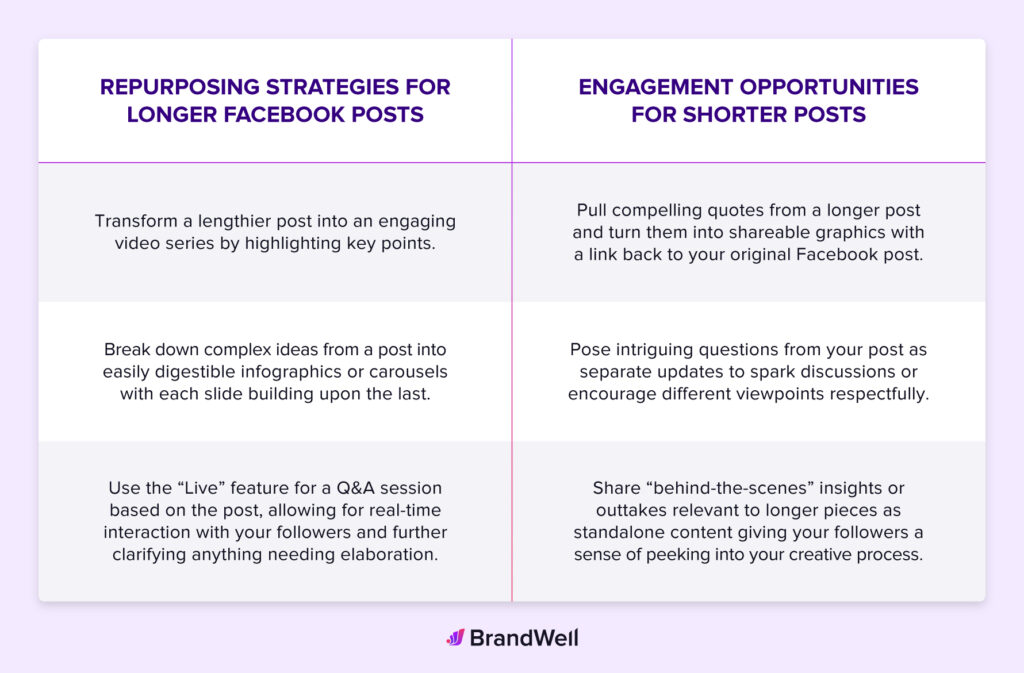 | REPURPOSING STRATEGIES FOR LONGER FACEBOOK POSTS | ENGAGEMENT OPPORTUNITIES FOR SHORTER POSTS |
|---|---|
| Transform a lengthier post into an engaging video series by highlighting key points. | Pull compelling quotes from a longer post and turn them into shareable graphics with a link back to your original Facebook post. |
| Break down complex ideas from a post into easily digestible infographics or carousels with each slide building upon the last. | Pose intriguing questions from your post as separate updates to spark discussions or encourage different viewpoints respectfully. |
| Use the “Live” feature for a Q&A session based on the post, allowing for real-time interaction with your followers and further clarifying anything needing elaboration. | Share “behind-the-scenes” insights or outtakes relevant to longer pieces as standalone content giving your followers a sense of peeking into your creative process. |

BrandWell